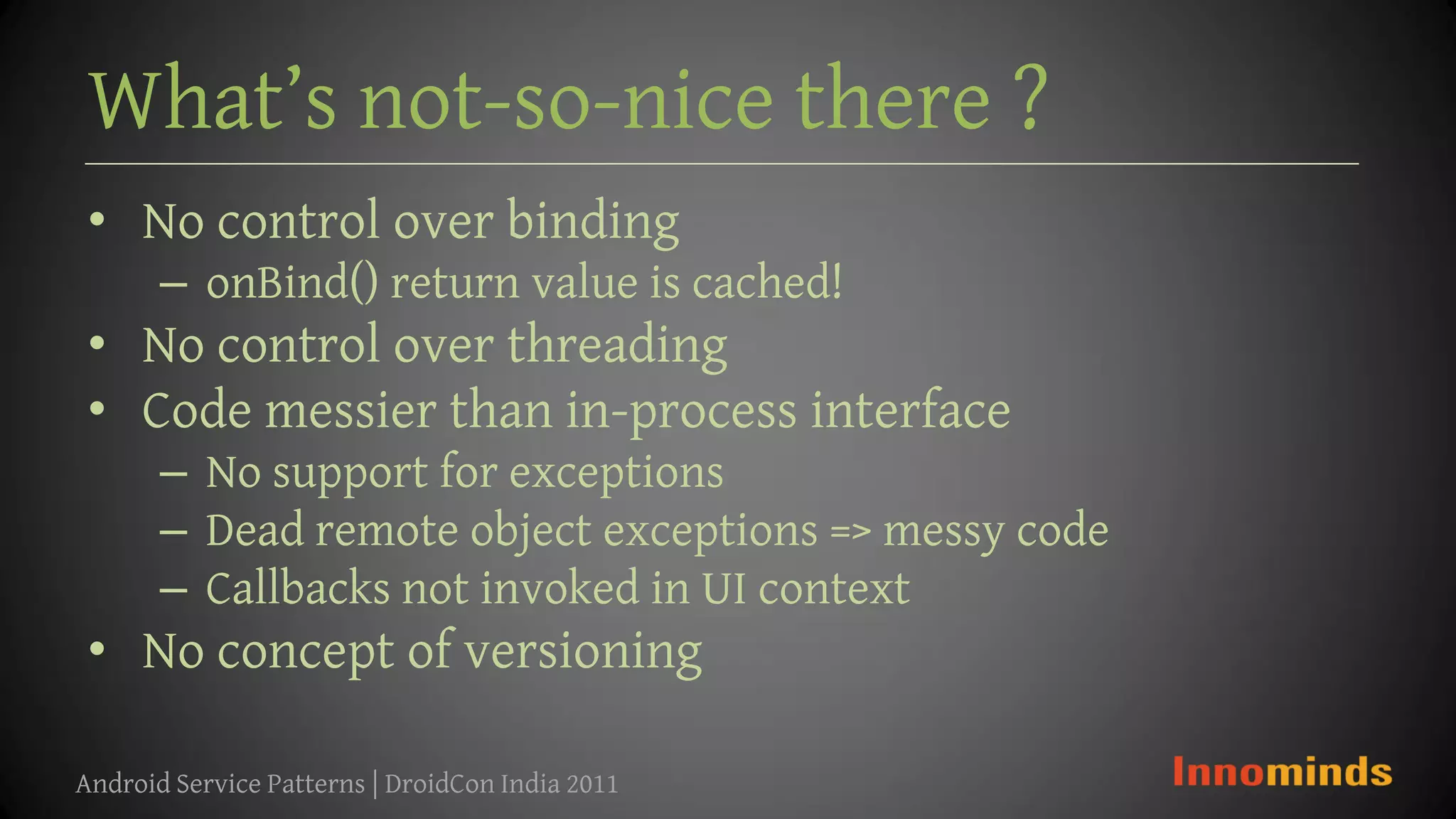 What's not-so-nice there ?

• No control over binding
  – onBind() return value is cached!
• No control over threading
• Code messier than in-process interface
  – No support for exceptions
  – Dead remote object exceptions => messy code
  – Callbacks not invoked in UI context
• No concept of versioning

Android Service Patterns | DroidCon India 2011

Innominds